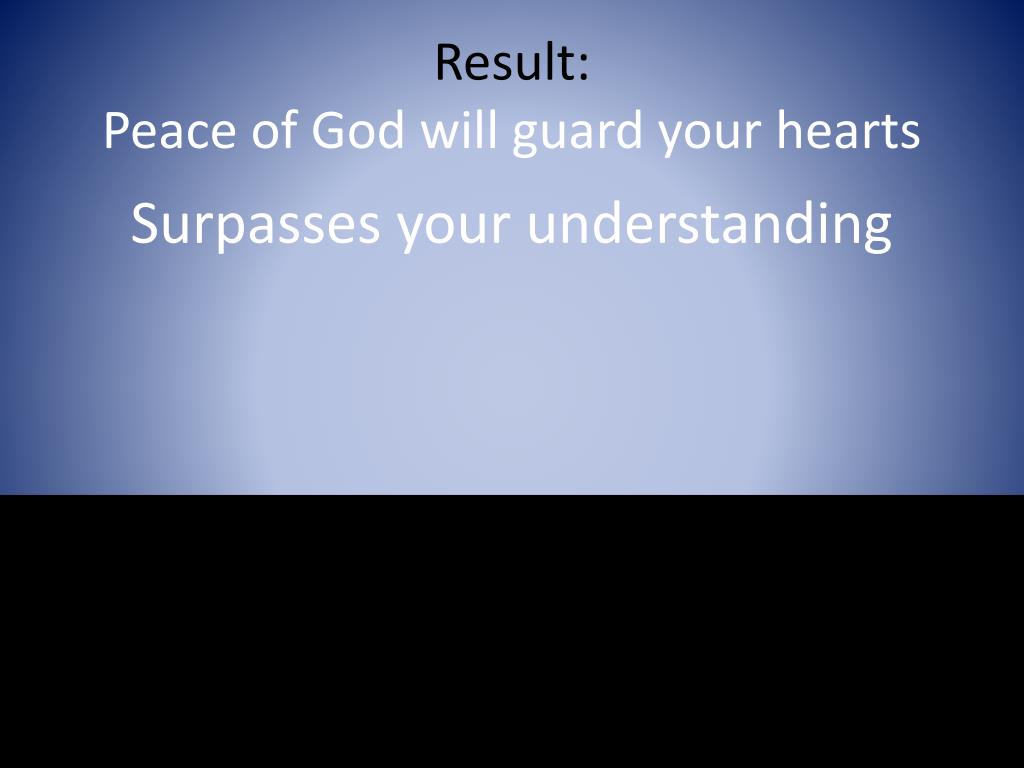 Result:
Peace of God will guard your hearts

Surpasses your understanding